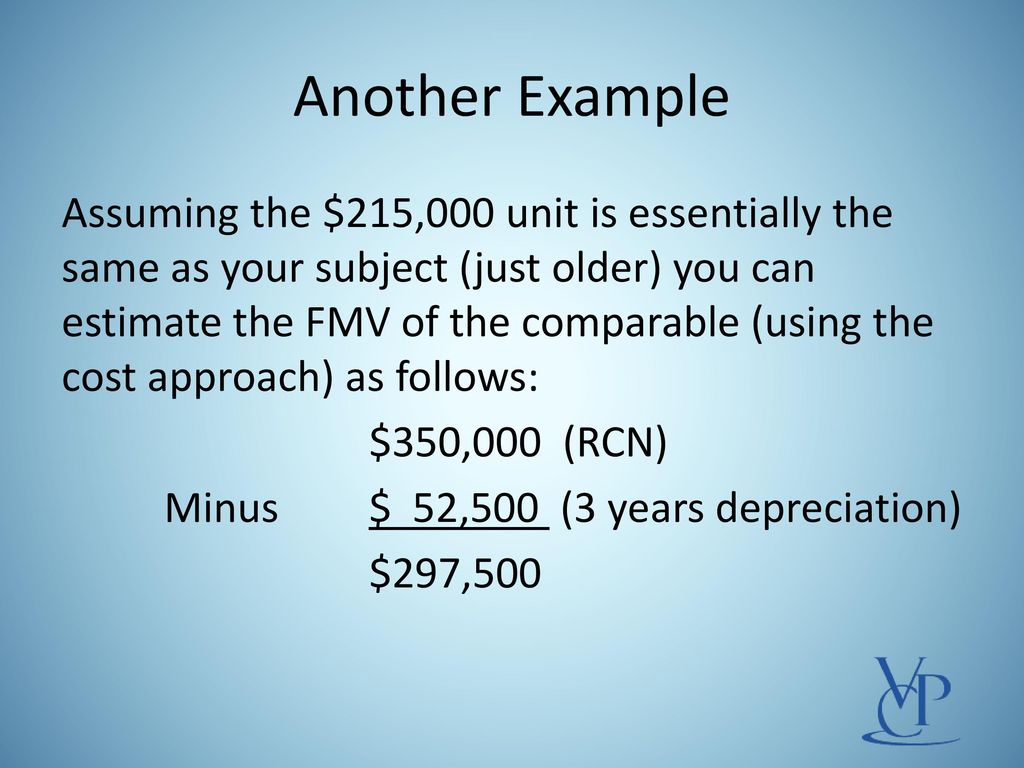 Another Example

Assuming the \$215,000 unit is essentially the same as your subject (just older) you can estimate the FMV of the comparable (using the cost approach) as follows:

\$350,000 (RCN)
Minus \$ 52,500 (3 years depreciation)
\$297,500

VCP